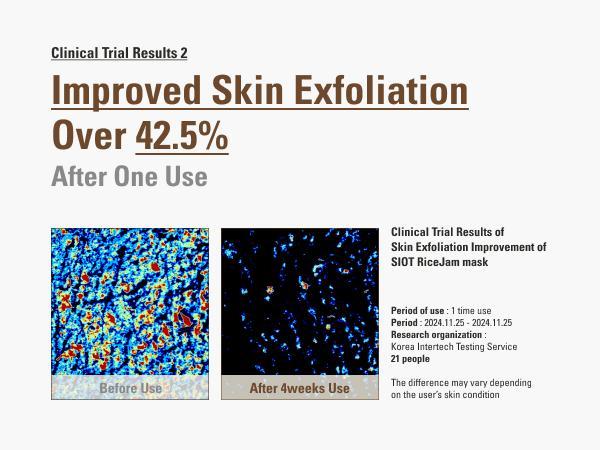 Clinical Trial Results 2

Improved Skin Exfoliation Over 42.5%

After One Use

Before Use

After 4weeks Use

Clinical Trial Results of Skin Exfoliation Improvement of SIOT RiceJam mask

Period of use : 1 time use
Period : 2024.11.25 - 2024.11.25
Research organization : Korea Intertech Testing Service
21 people

The difference may vary depending on the user's skin condition